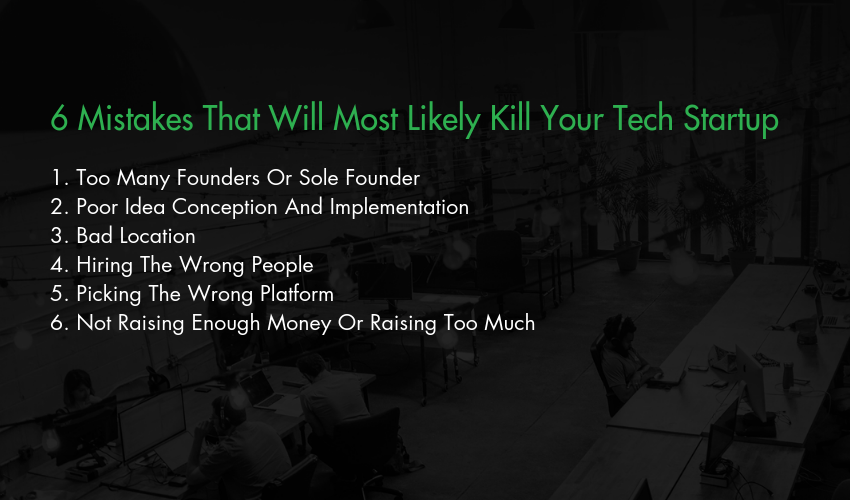 6 Mistakes That Will Most Likely Kill Your Tech Startup

1. Too Many Founders Or Sole Founder
2. Poor Idea Conception And Implementation
3. Bad Location
4. Hiring The Wrong People
5. Picking The Wrong Platform
6. Not Raising Enough Money Or Raising Too Much